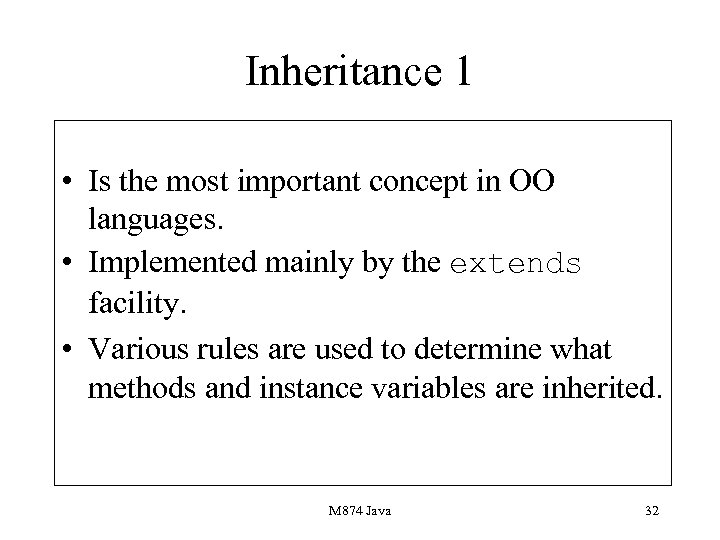 Inheritance 1

• Is the most important concept in OO languages.

• Implemented mainly by the extends facility.

• Various rules are used to determine what methods and instance variables are inherited.

M874 Java

32